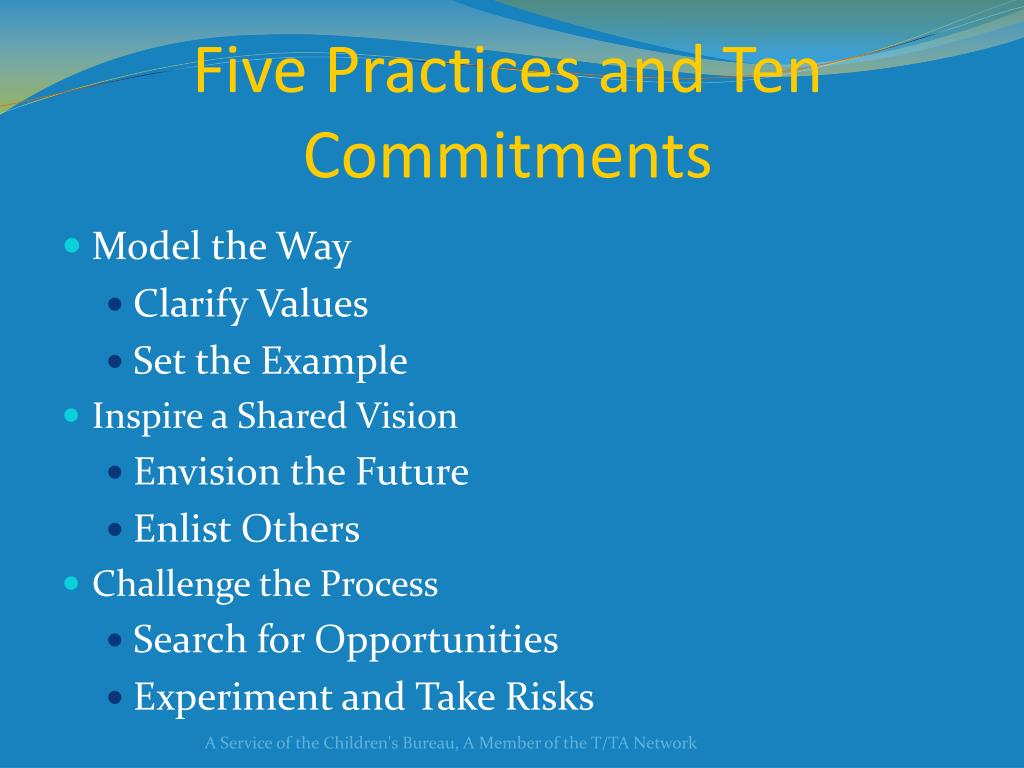 Five Practices and Ten Commitments

- Model the Way
  - Clarify Values
  - Set the Example
- Inspire a Shared Vision
  - Envision the Future
  - Enlist Others
- Challenge the Process
  - Search for Opportunities
  - Experiment and Take Risks

A Service of the Children's Bureau, A Member of the T/TA Network